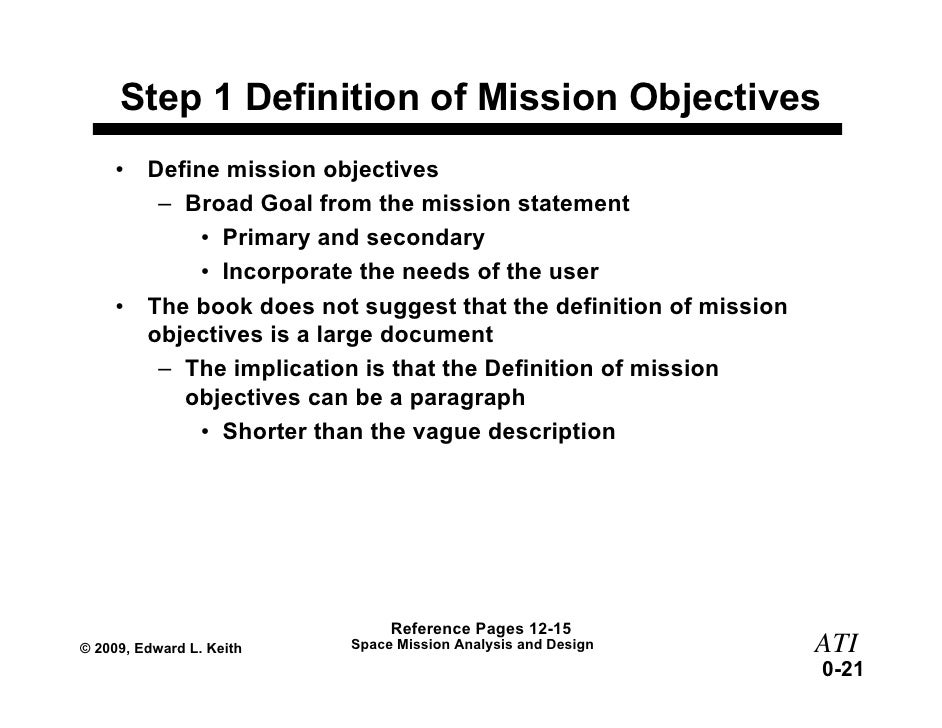 Step 1 Definition of Mission Objectives

• Define mission objectives
  – Broad Goal from the mission statement
    • Primary and secondary
    • Incorporate the needs of the user
• The book does not suggest that the definition of mission objectives is a large document
  – The implication is that the Definition of mission objectives can be a paragraph
    • Shorter than the vague description

© 2009, Edward L. Keith

Reference Pages 12-15
Space Mission Analysis and Design

ATI
0-21